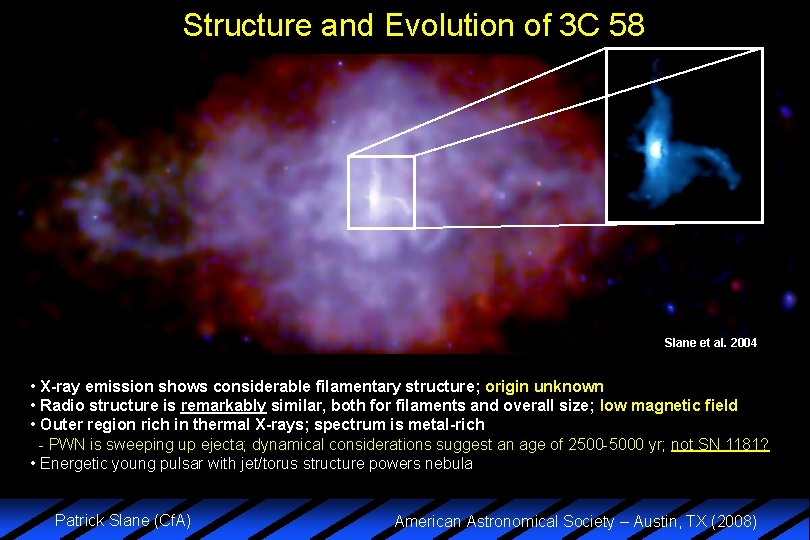 Structure and Evolution of 3C 58

Slane et al. 2004

• X-ray emission shows considerable filamentary structure; origin unknown
• Radio structure is remarkably similar, both for filaments and overall size; low magnetic field
• Outer region rich in thermal X-rays; spectrum is metal-rich
- PWN is sweeping up ejecta; dynamical considerations suggest an age of 2500-5000 yr; not SN 1181?
• Energetic young pulsar with jet/torus structure powers nebula

Patrick Slane (CfA)

American Astronomical Society – Austin, TX (2008)